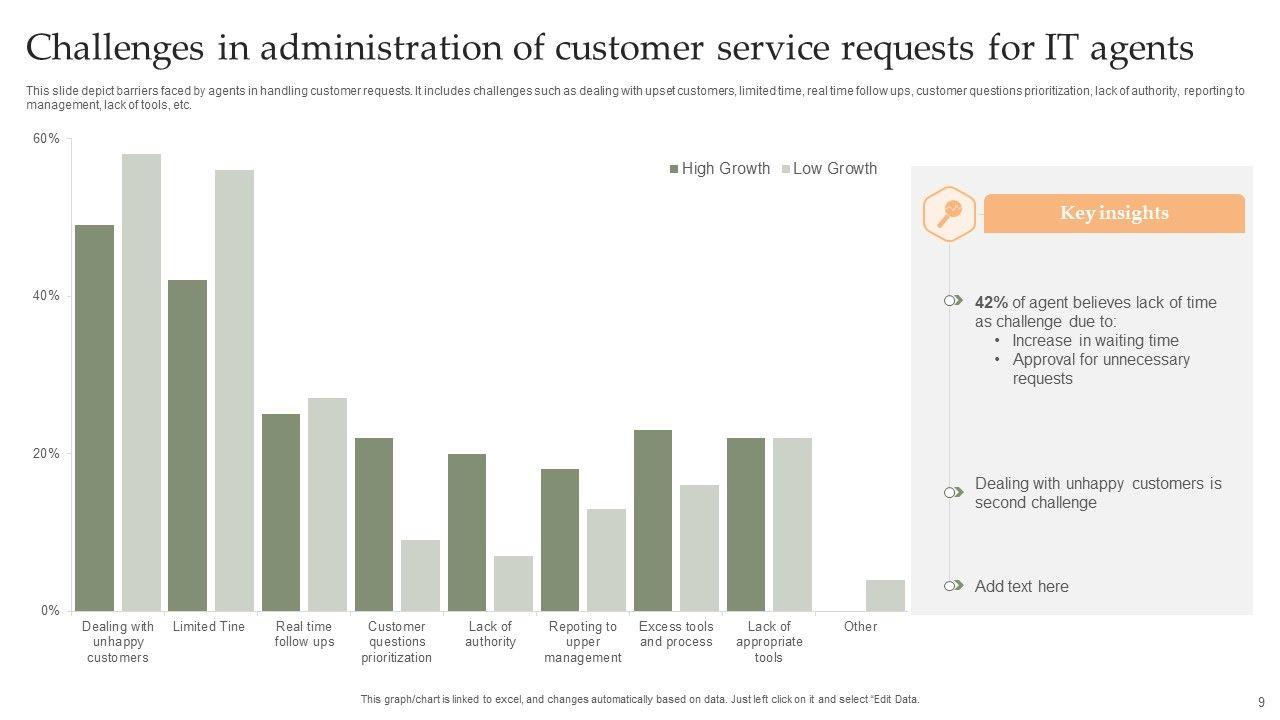 Challenges in administration of customer service requests for IT agents

This slide depict barriers faced by agents in handling customer requests. It includes challenges such as dealing with upset customers, limited time, real time follow ups, customer questions prioritization, lack of authority, reporting to management, lack of tools, etc.

60%
40%
20%
0%

High Growth Low Growth

Dealing with unhappy customers
Limited Tine
Real time follow ups
Customer questions prioritization
Lack of authority
Repoting to upper management
Excess tools and process
Lack of appropriate tools
Other

Key insights

42% of agent believes lack of time as challenge due to:
• Increase in waiting time
• Approval for unnecessary requests

Dealing with unhappy customers is second challenge

Add text here

This graph/chart is linked to excel, and changes automatically based on data. Just left click on it and select "Edit Data.

9